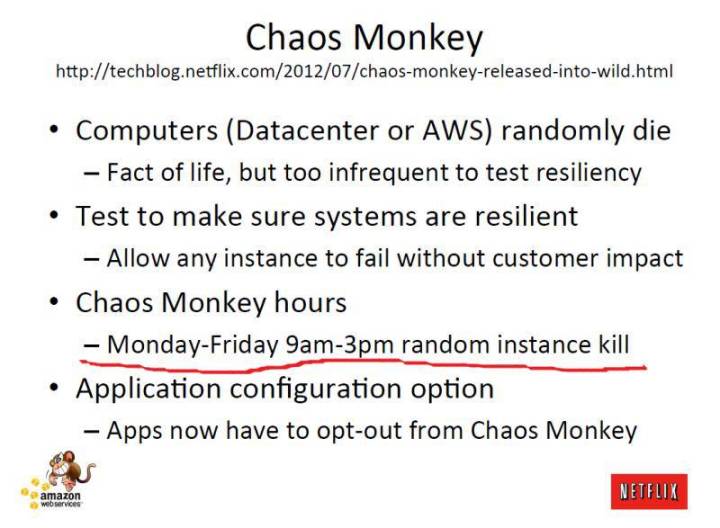 Chaos Monkey
http://techblog.netflix.com/2012/07/chaos-monkey-released-into-wild.html

• Computers (Datacenter or AWS) randomly die
– Fact of life, but too infrequent to test resiliency

• Test to make sure systems are resilient
– Allow any instance to fail without customer impact

• Chaos Monkey hours
– Monday-Friday 9am-3pm random instance kill

• Application configuration option
– Apps now have to opt-out from Chaos Monkey

amazon web services

NETFLIX